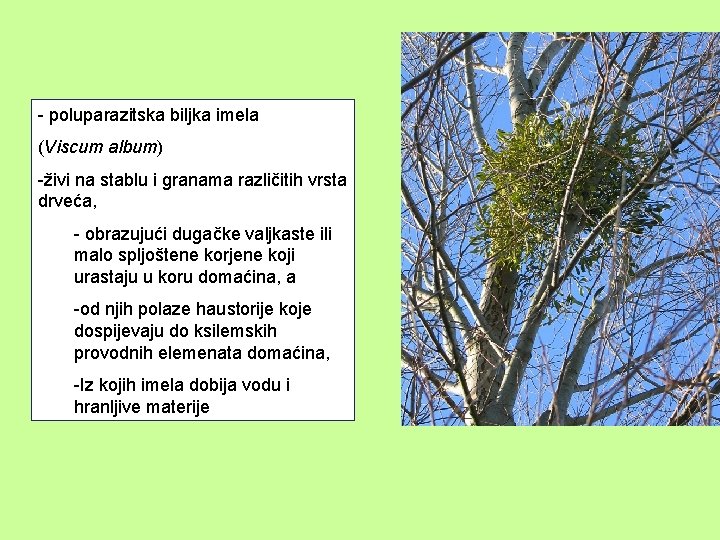 - poluparazitska biljka imela

(Viscum album)

-živi na stablu i granama različitih vrsta drveća,

- obrazujući dugačke valjkaste ili malo spljoštene korjene koji urastaju u koru domaćina, a

-od njih polaze haustorije koje dospijevaju do ksilemskih provodnih elemenata domaćina,

-Iz kojih imela dobija vodu i hranljive materije